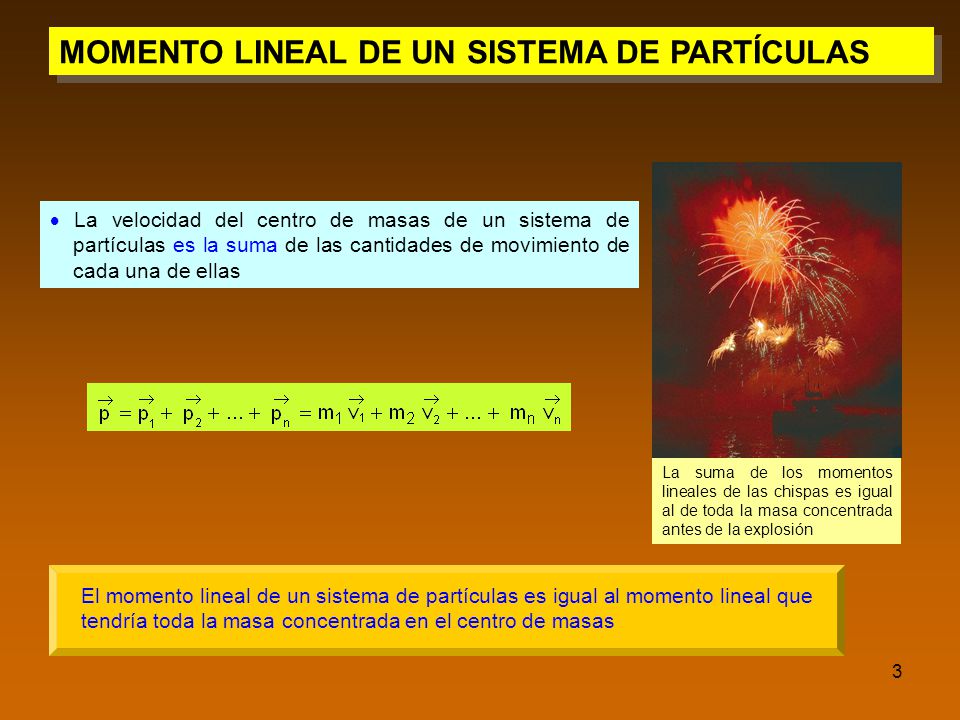 MOMENTO LINEAL DE UN SISTEMA DE PARTÍCULAS

• La velocidad del centro de masas de un sistema de partículas es la suma de las cantidades de movimiento de cada una de ellas

$\vec{p} = \vec{p}_1 + \vec{p}_2 + ... + \vec{p}_n = m_1 \vec{v}_1 + m_2 \vec{v}_2 + ... + m_n \vec{v}_n$

La suma de los momentos lineales de las chispas es igual al de toda la masa concentrada antes de la explosión

El momento lineal de un sistema de partículas es igual al momento lineal que tendría toda la masa concentrada en el centro de masas

3